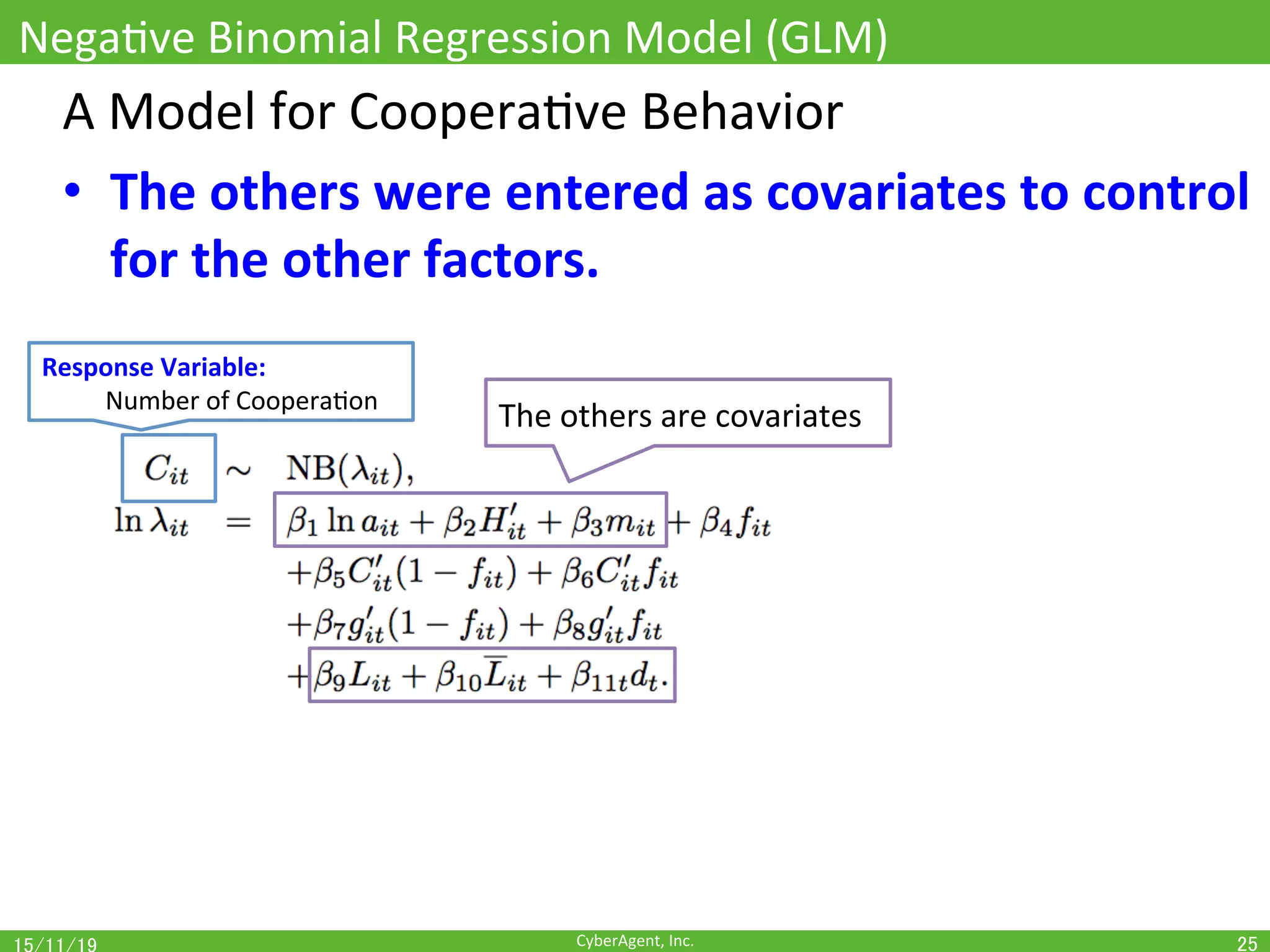 Negative Binomial Regression Model (GLM)

A Model for Cooperative Behavior

• The others were entered as covariates to control for the other factors.

Response Variable:
Number of Cooperation

The others are covariates

$C_{it} \sim \mathrm{NB}(\lambda_{it}),$

$\ln \lambda_{it} = \beta_1 \ln a_{it} + \beta_2 H'_{it} + \beta_3 m_{it} + \beta_4 f_{it}$
$+\beta_5 C'_{it}(1 - f_{it}) + \beta_6 C'_{it} f_{it}$
$+\beta_7 g'_{it}(1 - f_{it}) + \beta_8 g'_{it} f_{it}$
$+\beta_9 L_{it} + \beta_{10} \overline{L}_{it} + \beta_{11t} d_t.$

15/11/19
CyberAgent, Inc.
25